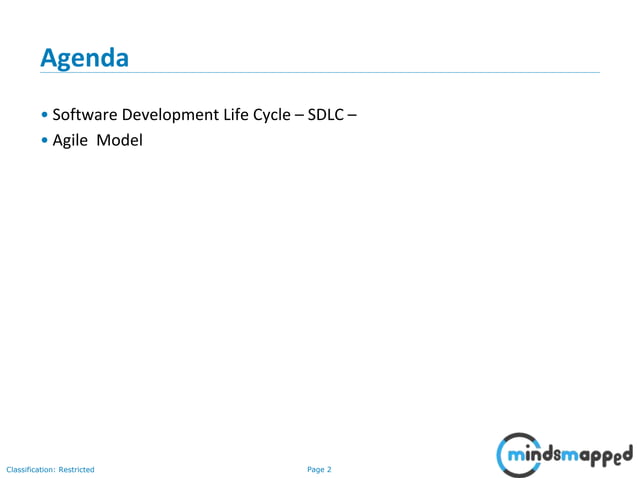 Agenda

• Software Development Life Cycle – SDLC –
• Agile Model

Classification: Restricted

Page 2

mindsmapped